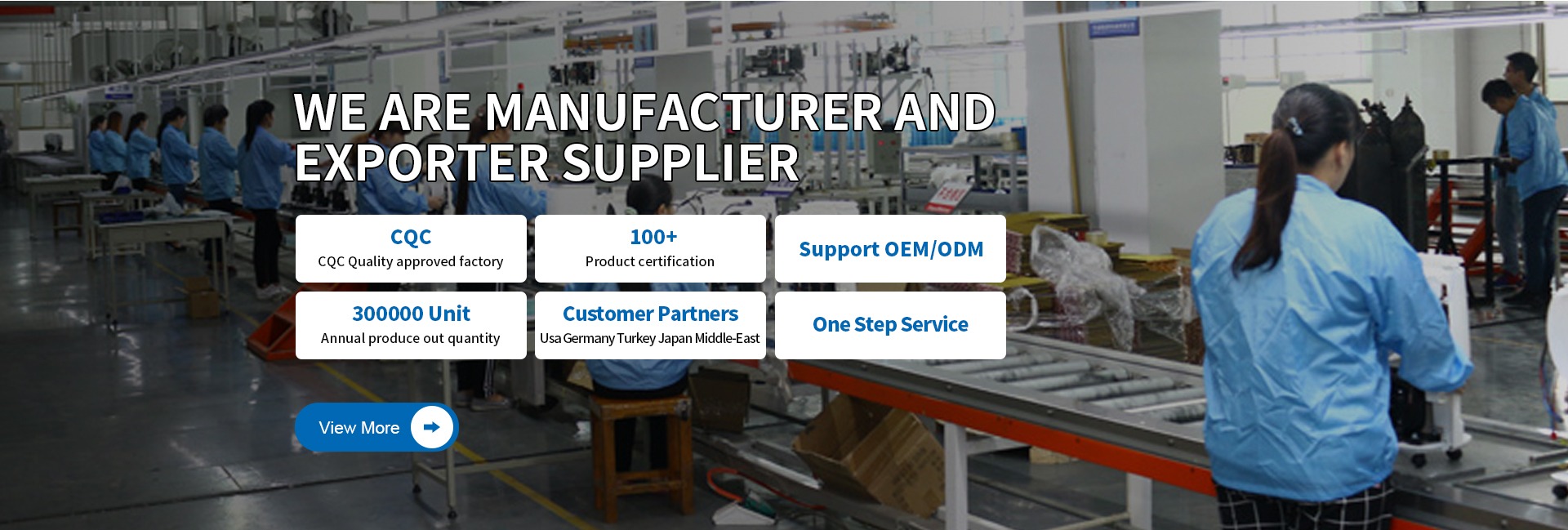 WE ARE MANUFACTURER AND EXPORTER SUPPLIER

CQC
CQC Quality approved factory

100+
Product certification

Support OEM/ODM

300000 Unit
Annual produce out quantity

Customer Partners
Usa Germany Turkey Japan Middle-East

One Step Service

View More